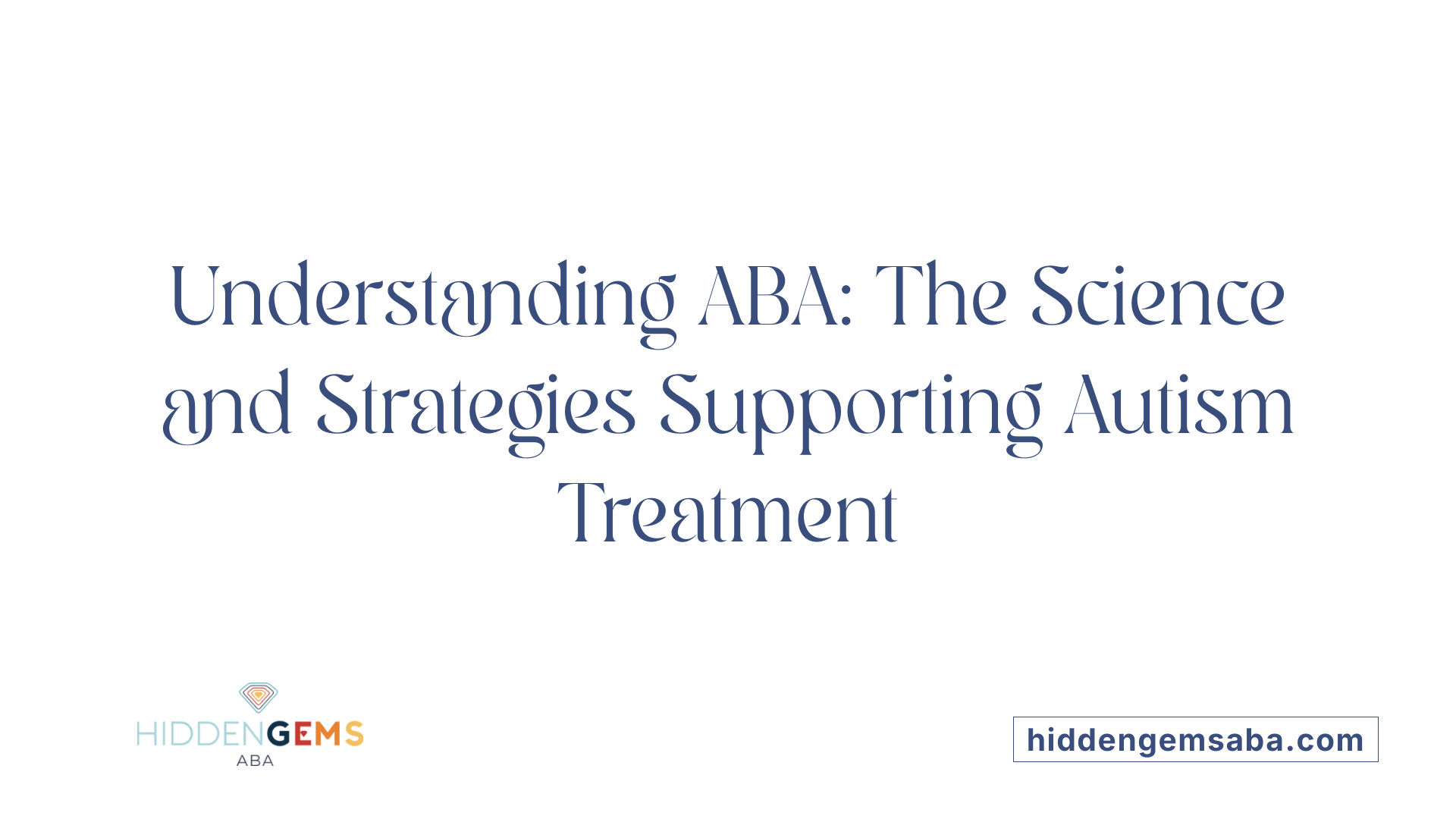 Understanding ABA: The Science and Strategies Supporting Autism Treatment

HIDDENGEMS
ABA

hiddengemsaba.com